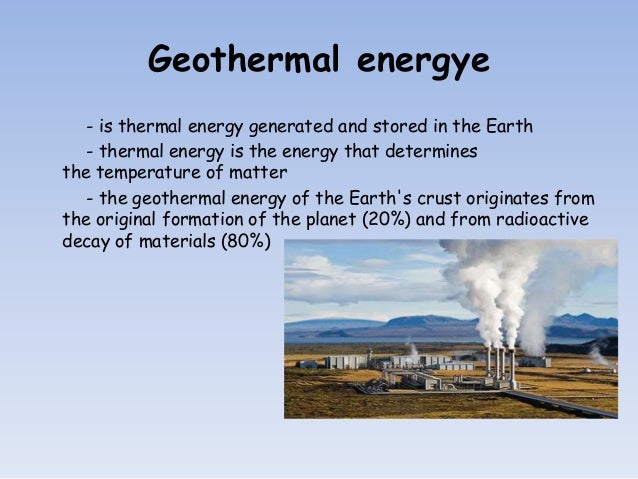 Geothermal energye

- is thermal energy generated and stored in the Earth

- thermal energy is the energy that determines the temperature of matter

- the geothermal energy of the Earth's crust originates from the original formation of the planet (20%) and from radioactive decay of materials (80%)